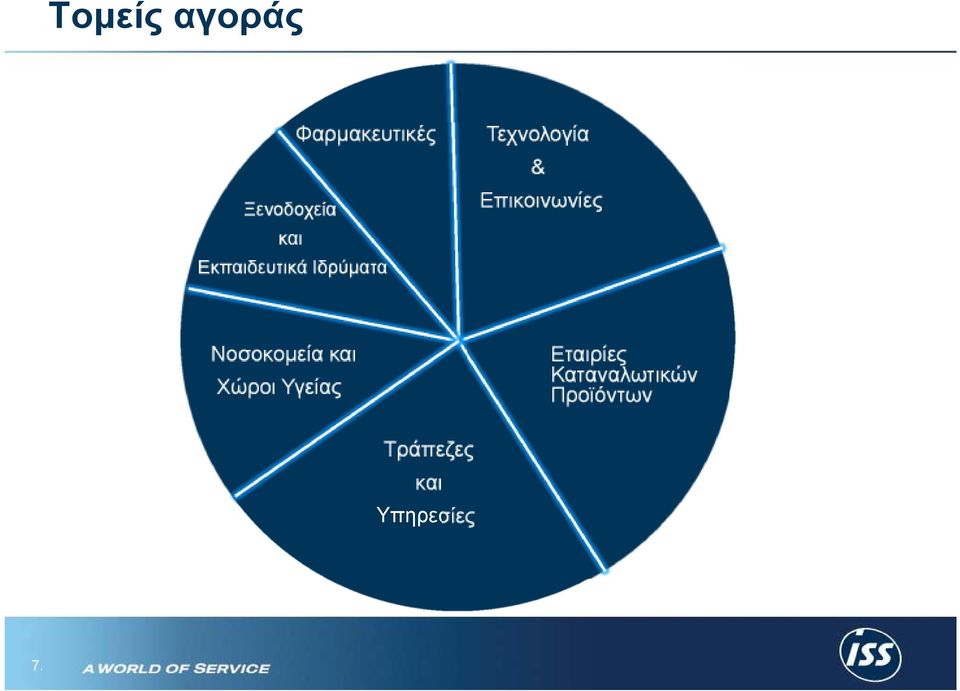 Τομείς αγοράς

Φαρμακευτικές

Τεχνολογία
&
Επικοινωνίες

Ξενοδοχεία
και
Εκπαιδευτικά Ιδρύματα

Νοσοκομεία και
Χώροι Υγείας

Εταιρίες
Καταναλωτικών
Προϊόντων

Τράπεζες
και
Υπηρεσίες

7.

A WORLD OF SERVICE

ISS